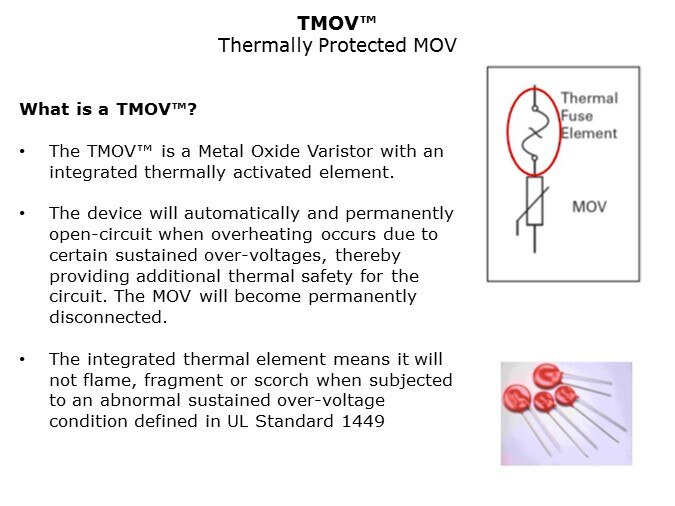 TMOV™
Thermally Protected MOV

What is a TMOV™?

• The TMOV™ is a Metal Oxide Varistor with an integrated thermally activated element.

• The device will automatically and permanently open-circuit when overheating occurs due to certain sustained over-voltages, thereby providing additional thermal safety for the circuit. The MOV will become permanently disconnected.

• The integrated thermal element means it will not flame, fragment or scorch when subjected to an abnormal sustained over-voltage condition defined in UL Standard 1449

Thermal Fuse Element

MOV